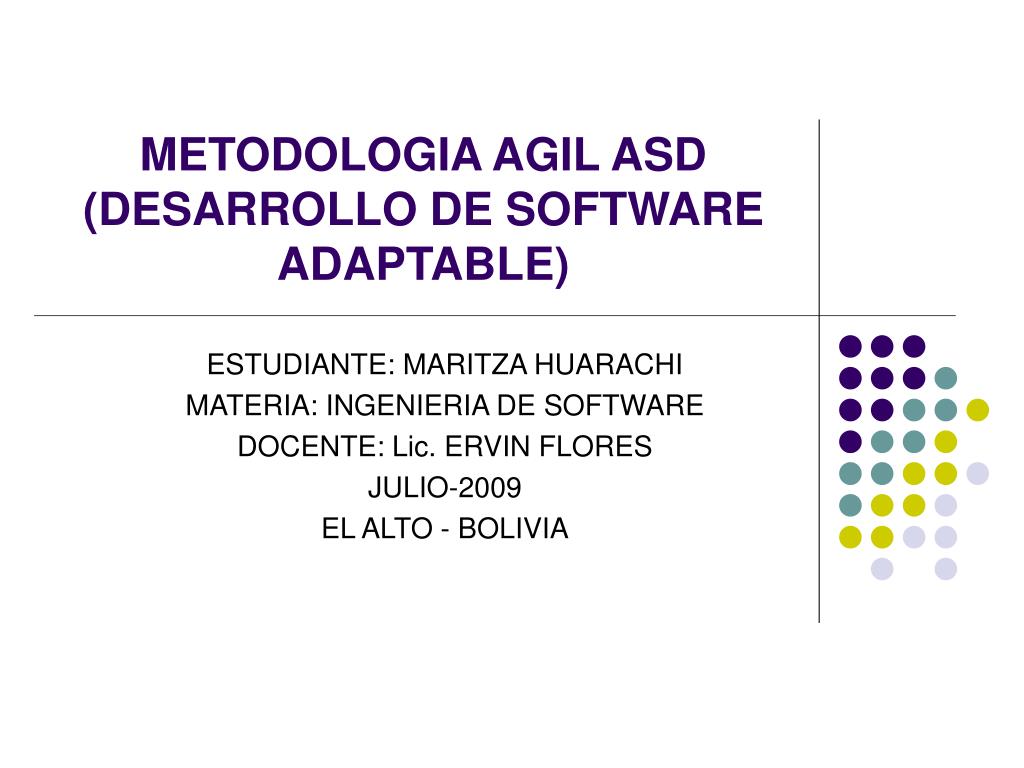 METODOLOGIA AGIL ASD (DESARROLLO DE SOFTWARE ADAPTABLE)

ESTUDIANTE: MARITZA HUARACHI
MATERIA: INGENIERIA DE SOFTWARE
DOCENTE: Lic. ERVIN FLORES
JULIO-2009
EL ALTO - BOLIVIA